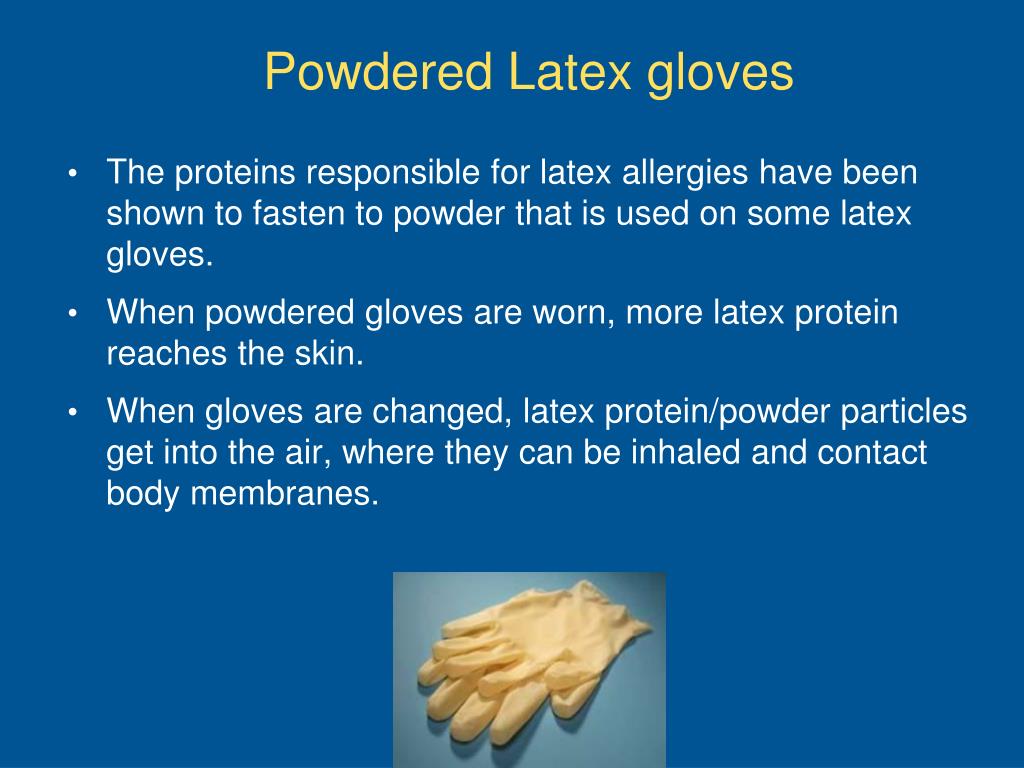 Powdered Latex gloves

• The proteins responsible for latex allergies have been shown to fasten to powder that is used on some latex gloves.

• When powdered gloves are worn, more latex protein reaches the skin.

• When gloves are changed, latex protein/powder particles get into the air, where they can be inhaled and contact body membranes.